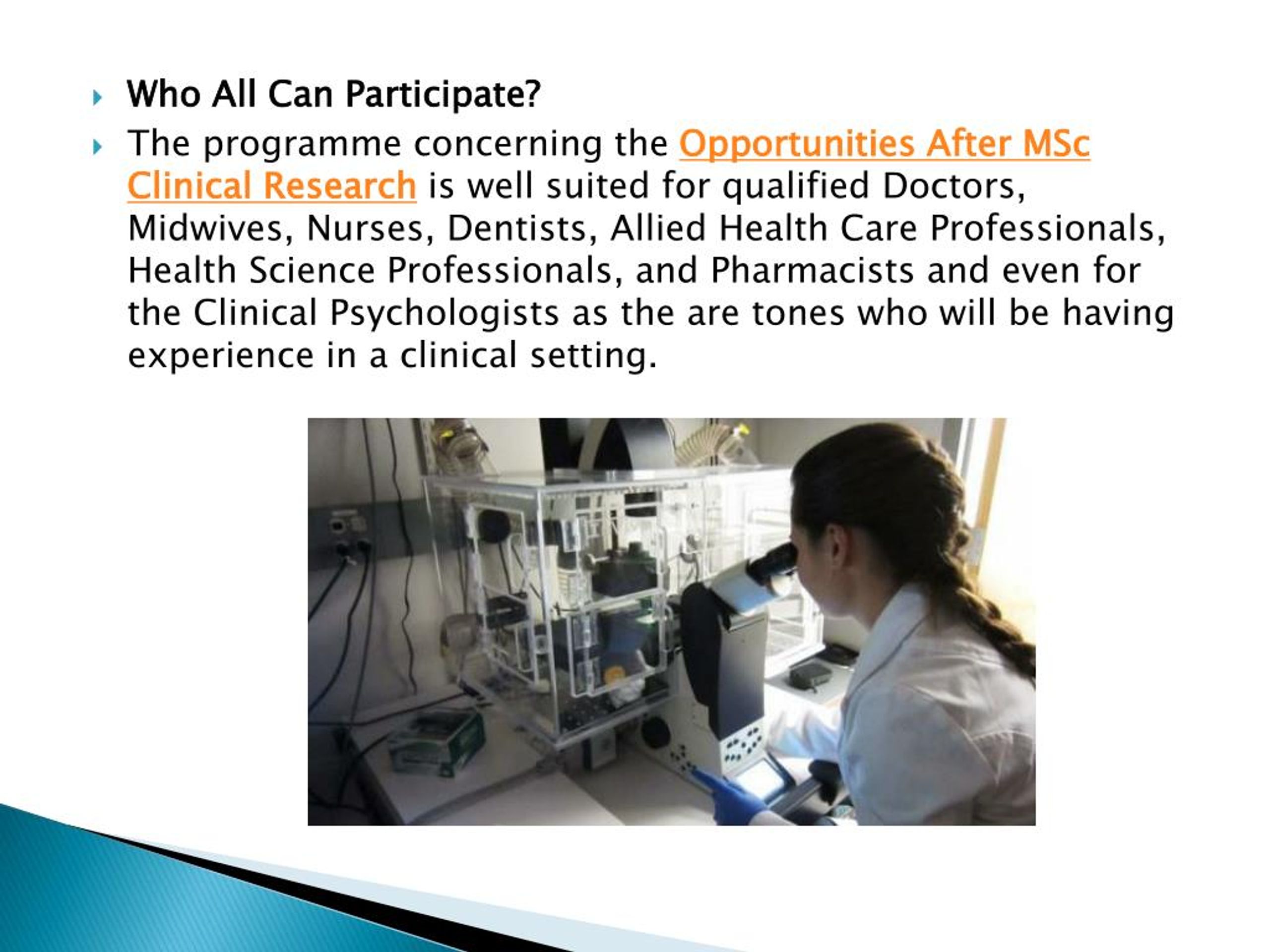 Who All Can Participate?

The programme concerning the Opportunities After MSc Clinical Research is well suited for qualified Doctors, Midwives, Nurses, Dentists, Allied Health Care Professionals, Health Science Professionals, and Pharmacists and even for the Clinical Psychologists as the are tones who will be having experience in a clinical setting.